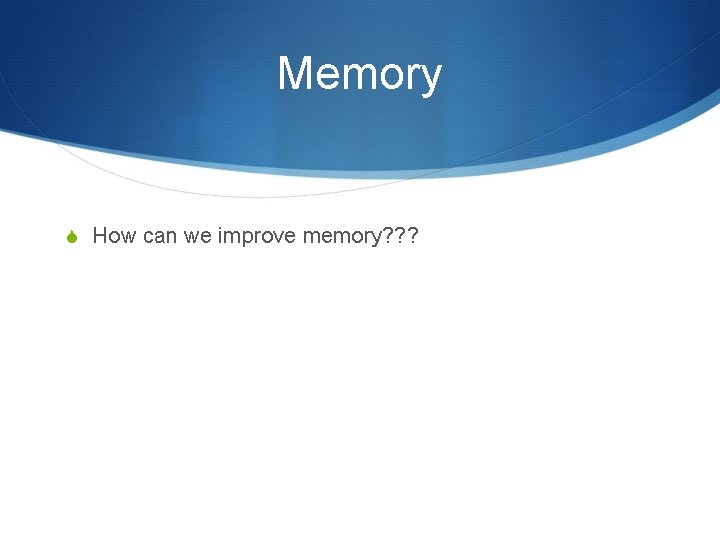 Memory

How can we improve memory???